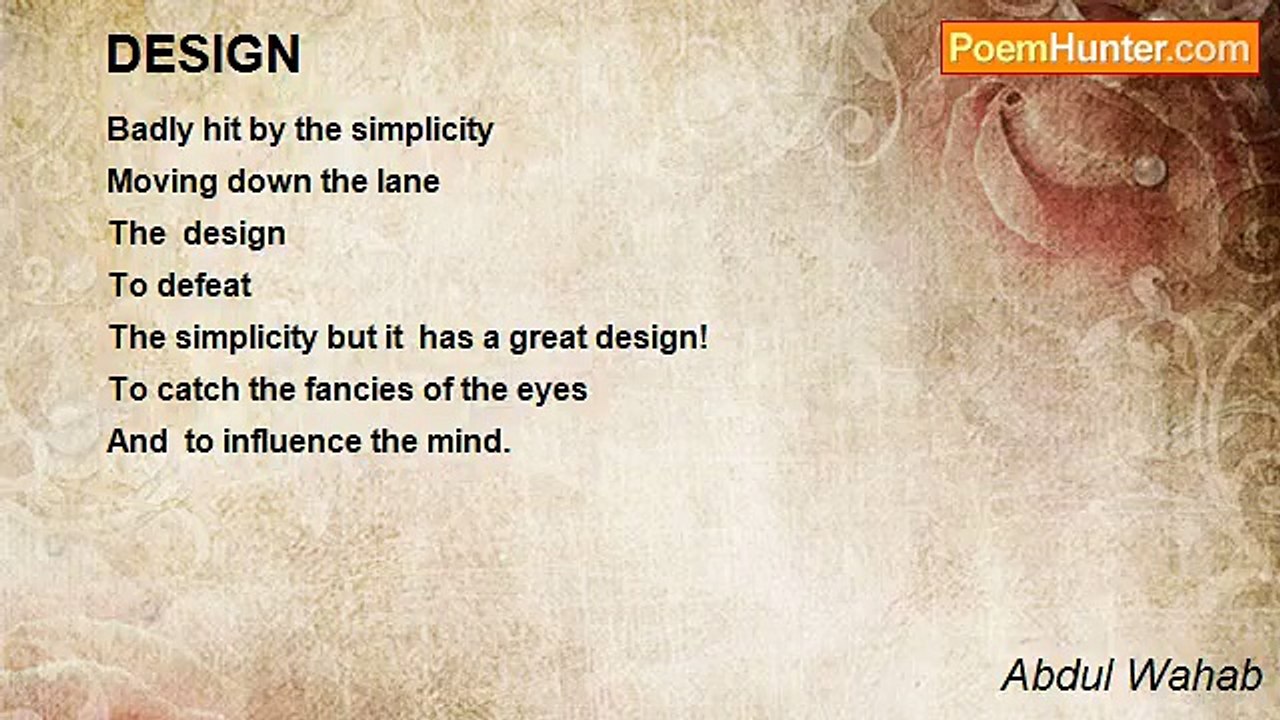 DESIGN

PoemHunter.com

Badly hit by the simplicity
Moving down the lane
The design
To defeat
The simplicity but it has a great design!
To catch the fancies of the eyes
And to influence the mind.

Abdul Wahab